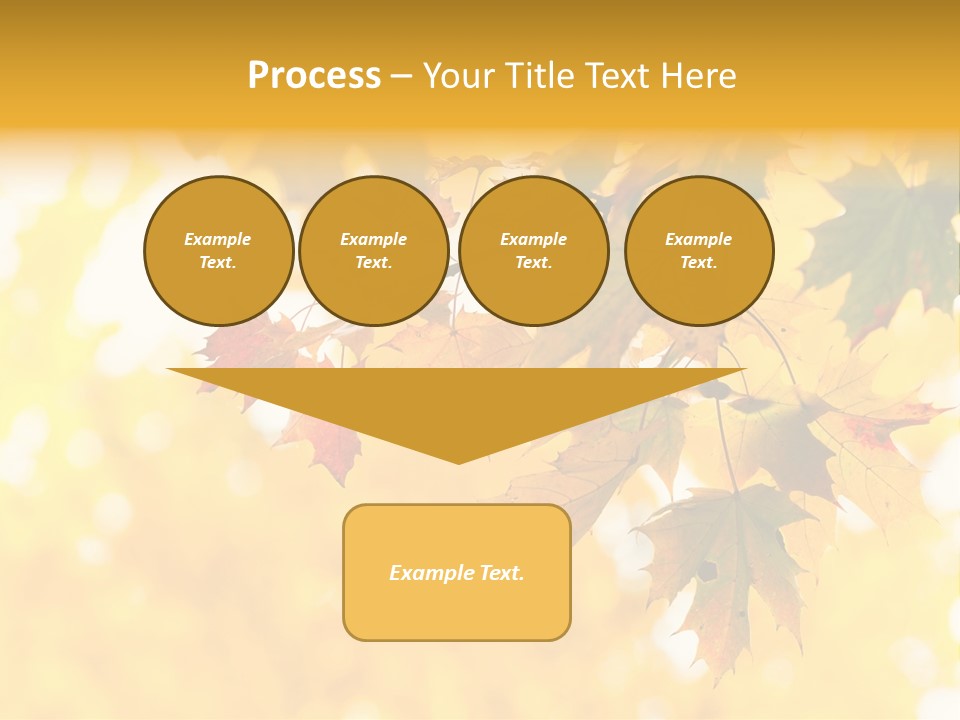 Process – Your Title Text Here

Example Text.

Example Text.

Example Text.

Example Text.

Example Text.